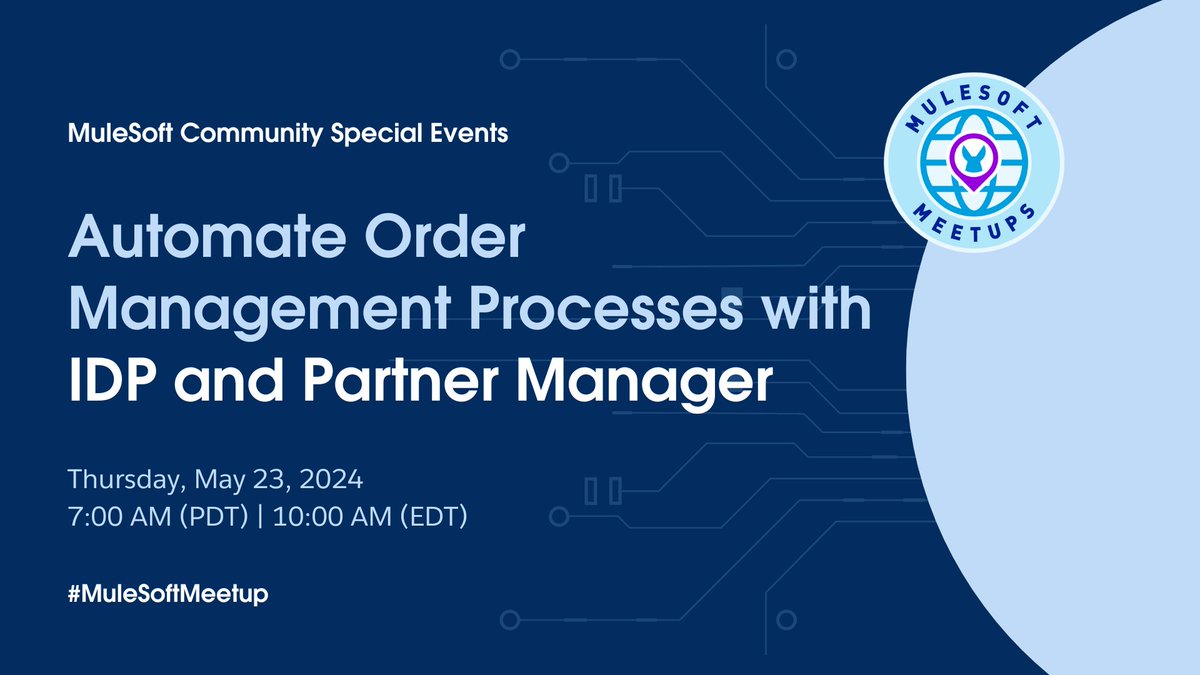 MuleSoft Community Special Events

Automate Order Management Processes with IDP and Partner Manager

Thursday, May 23, 2024
7:00 AM (PDT) | 10:00 AM (EDT)

#MuleSoftMeetup

MULESOFT MEETUPS